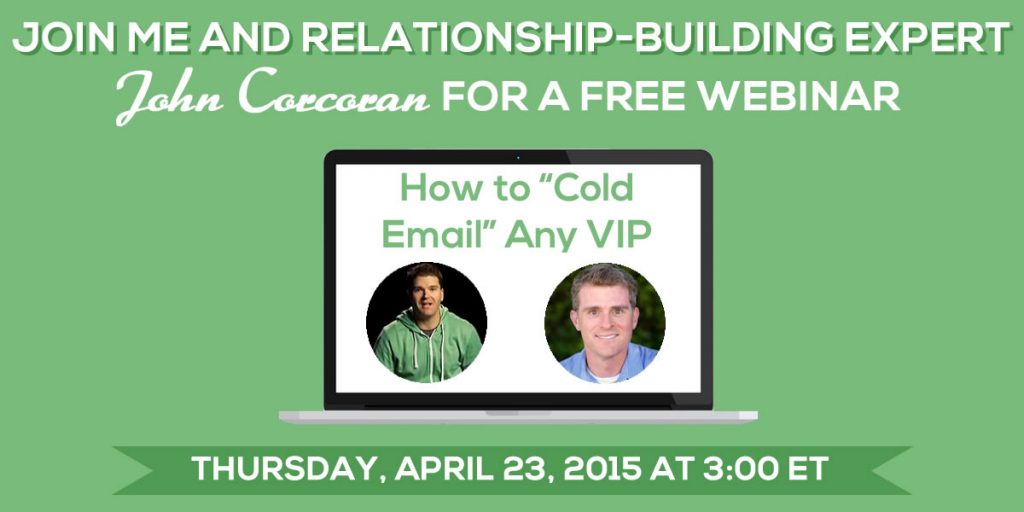 JOIN ME AND RELATIONSHIP-BUILDING EXPERT
John Corcoran FOR A FREE WEBINAR

How to "Cold Email" Any VIP

THURSDAY, APRIL 23, 2015 AT 3:00 ET